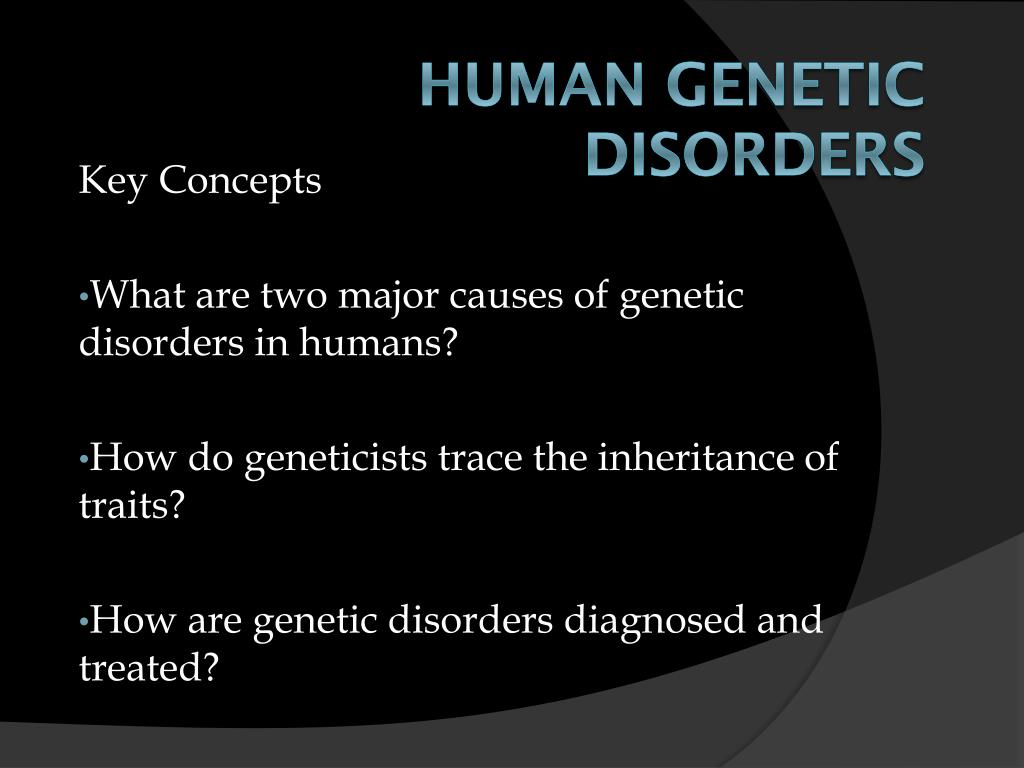 HUMAN GENETIC DISORDERS

Key Concepts

•What are two major causes of genetic disorders in humans?

•How do geneticists trace the inheritance of traits?

•How are genetic disorders diagnosed and treated?